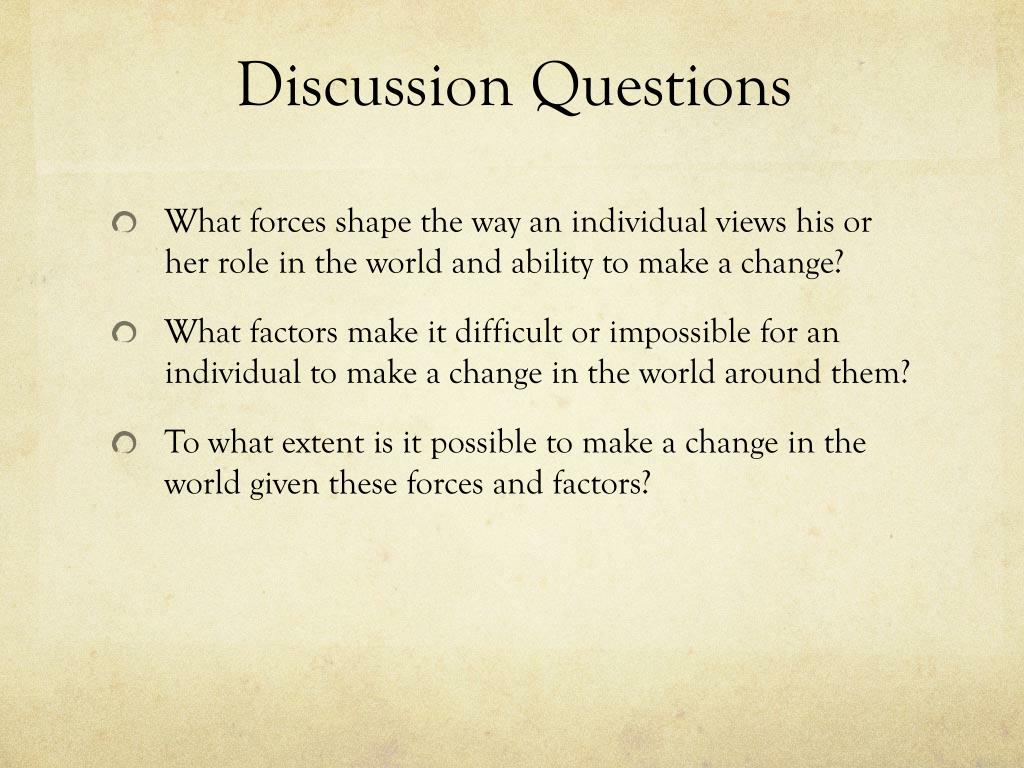 Discussion Questions

What forces shape the way an individual views his or her role in the world and ability to make a change?

What factors make it difficult or impossible for an individual to make a change in the world around them?

To what extent is it possible to make a change in the world given these forces and factors?